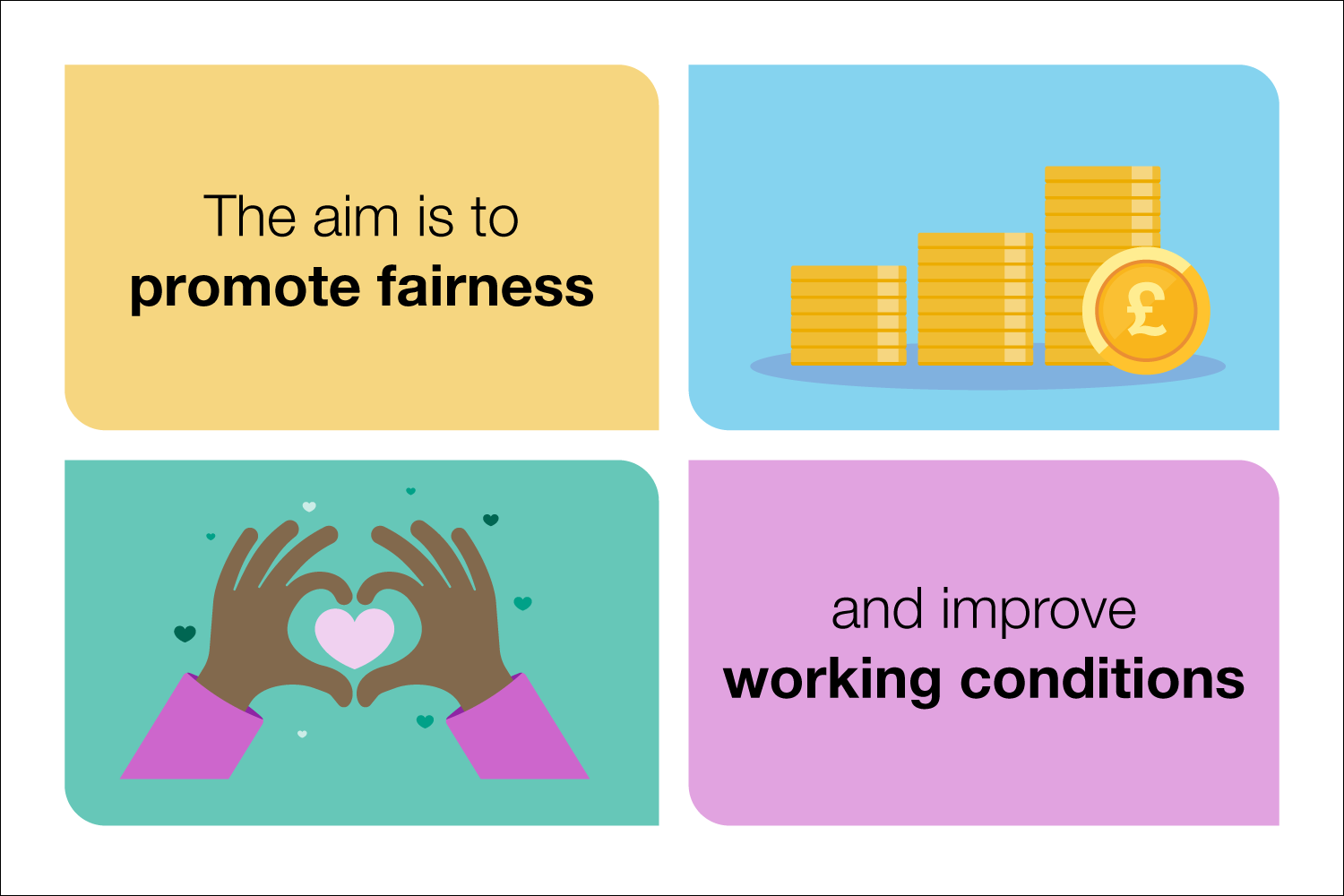 The aim is to
promote fairness

£

and improve
working conditions